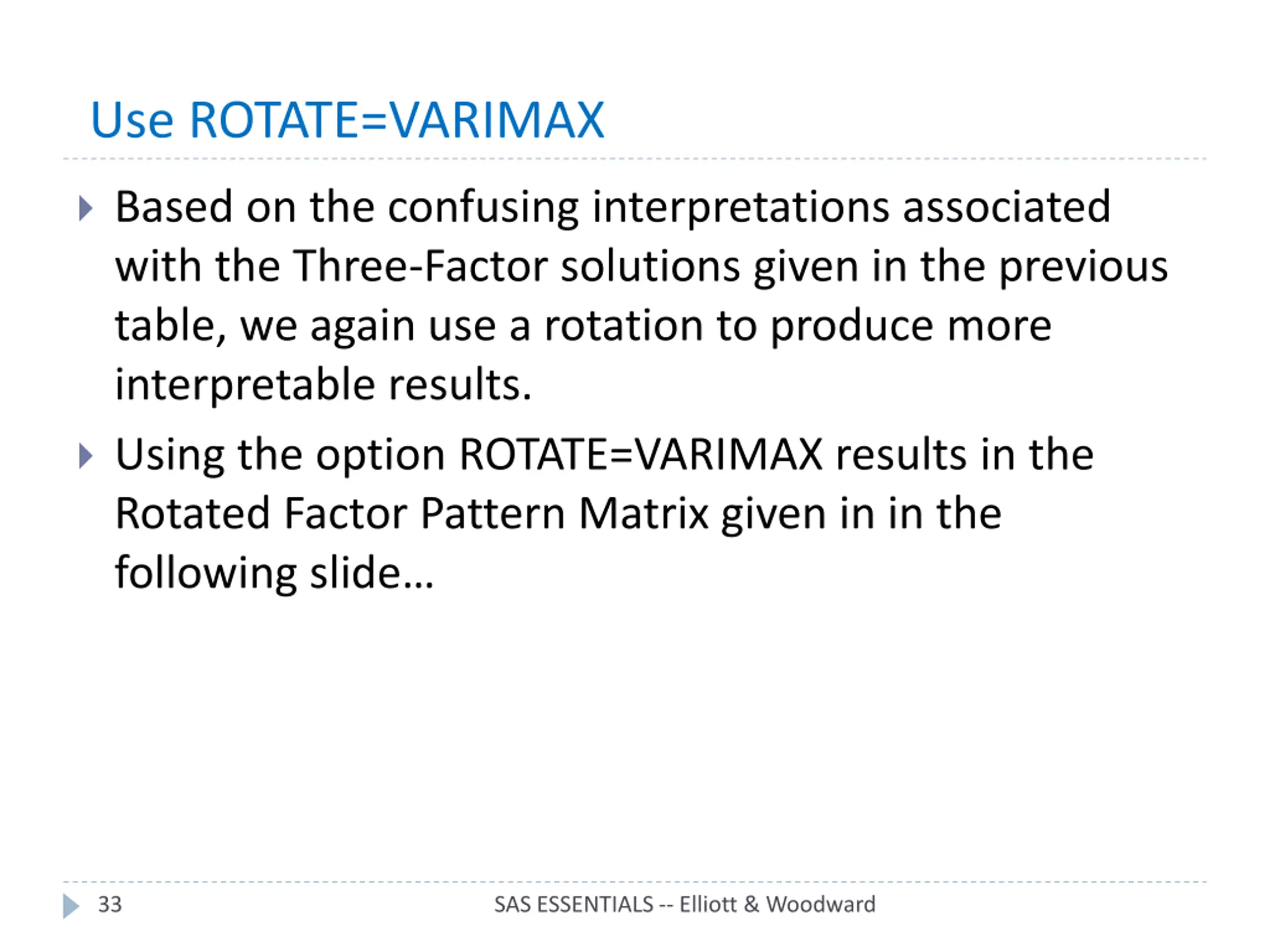 Use ROTATE=VARIMAX

Based on the confusing interpretations associated with the Three-Factor solutions given in the previous table, we again use a rotation to produce more interpretable results.

Using the option ROTATE=VARIMAX results in the Rotated Factor Pattern Matrix given in in the following slide…

33

SAS ESSENTIALS -- Elliott & Woodward